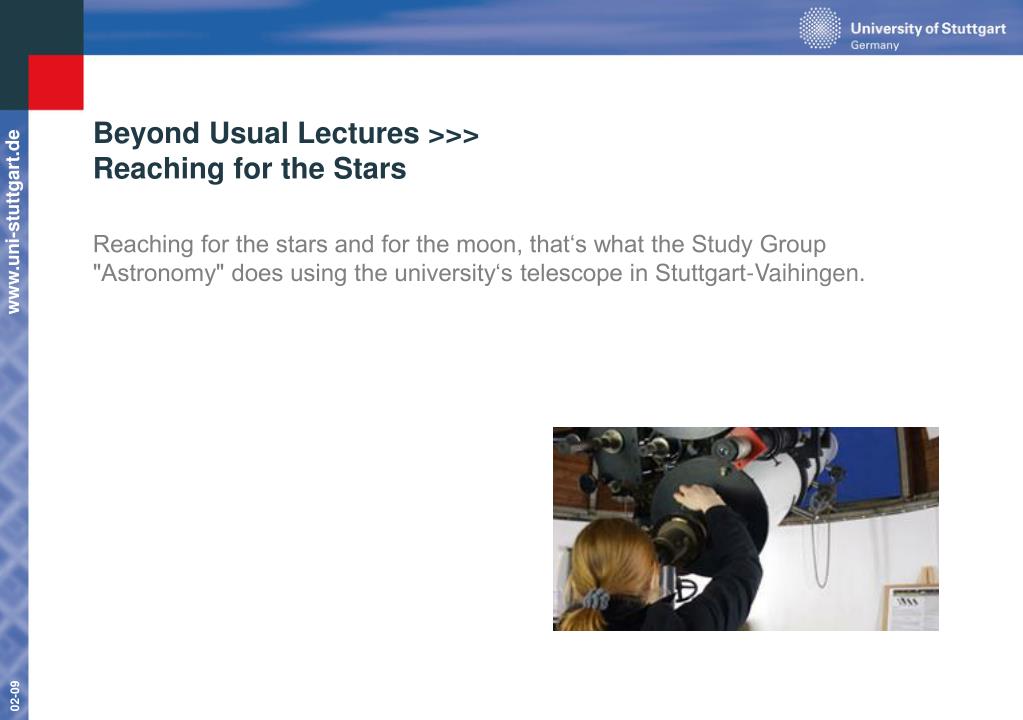 University of Stuttgart
Germany

www.uni-stuttgart.de

Beyond Usual Lectures >>>
Reaching for the Stars

Reaching for the stars and for the moon, that‘s what the Study Group "Astronomy" does using the university‘s telescope in Stuttgart-Vaihingen.

02-09